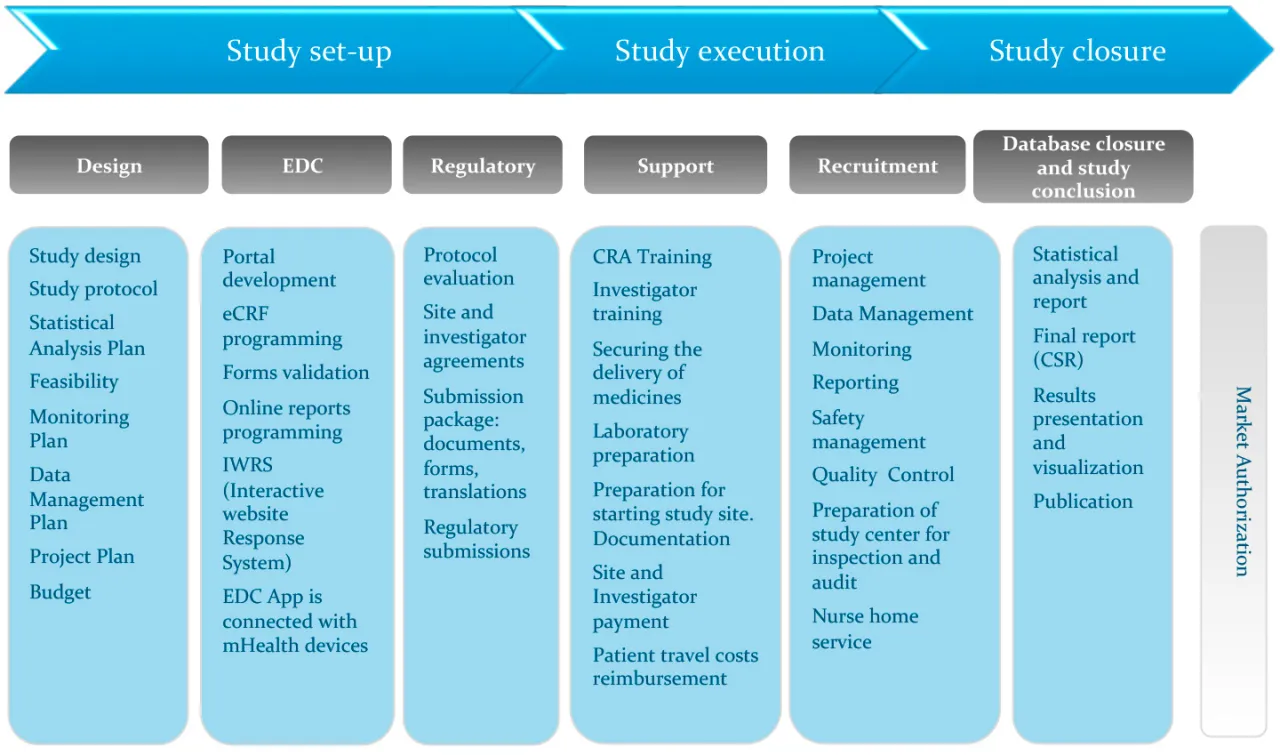 Study set-up

Study execution

Study closure

Design

EDC

Regulatory

Support

Recruitment

Database closure and study conclusion

Study design

Study protocol

Statistical Analysis Plan

Feasibility

Monitoring Plan

Data Management Plan

Project Plan

Budget

Portal development

eCRF programming

Forms validation

Online reports programming

IWRS (Interactive website Response System)

EDC App is connected with mHealth devices

Protocol evaluation

Site and investigator agreements

Submission package: documents, forms, translations

Regulatory submissions

CRA Training

Investigator training

Securing the delivery of medicines

Laboratory preparation

Preparation for starting study site. Documentation

Site and Investigator payment

Patient travel costs reimbursement

Project management

Data Management

Monitoring

Reporting

Safety management

Quality Control

Preparation of study center for inspection and audit

Nurse home service

Statistical analysis and report

Final report (CSR)

Results presentation and visualization

Publication

Market Authorization